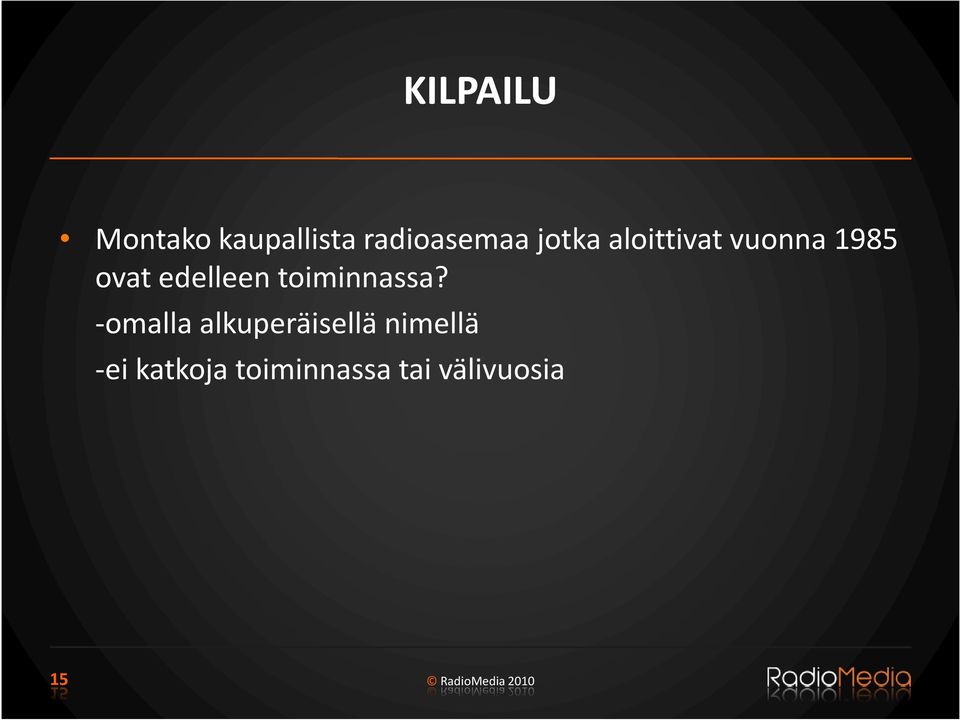 KILPAILU

• Montako kaupallista radioasemaa jotka aloittivat vuonna 1985 ovat edelleen toiminnassa?

-omalla alkuperäisellä nimellä

-ei katkoja toiminnassa tai välivuosia

15

© RadioMedia 2010

RadioMedia